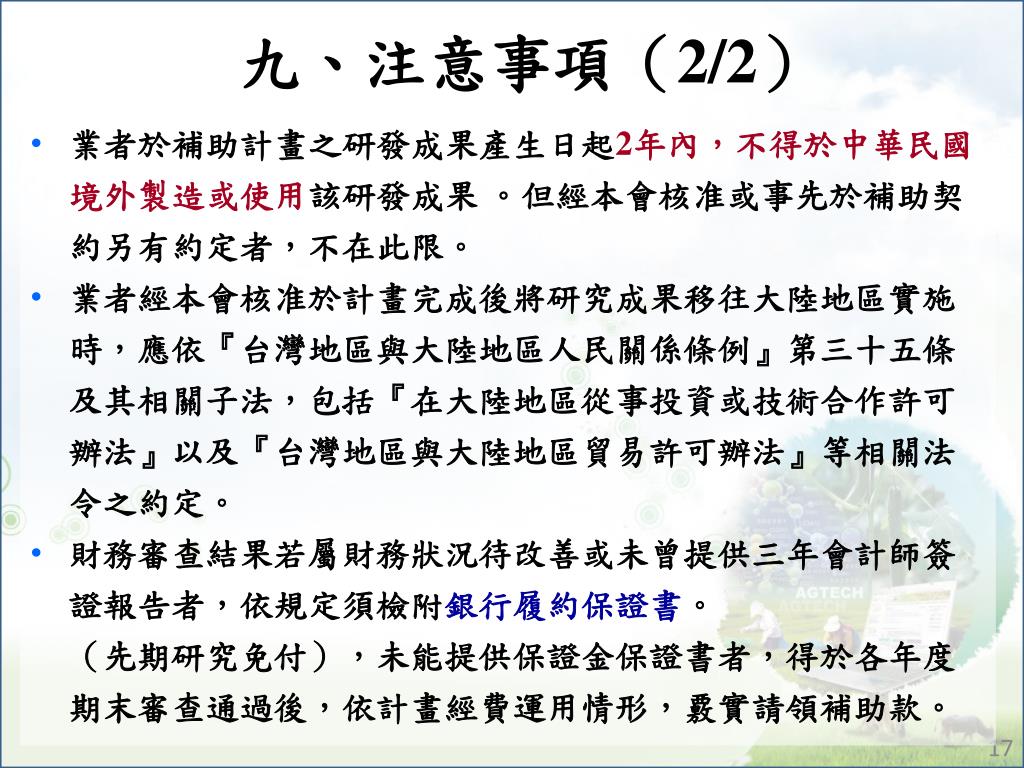 九、注意事項（2/2）

• 業者於補助計畫之研發成果產生日起2年內，不得於中華民國境外製造或使用該研發成果 。但經本會核准或事先於補助契約另有約定者，不在此限。

• 業者經本會核准於計畫完成後將研究成果移往大陸地區實施時，應依『台灣地區與大陸地區人民關係條例』第三十五條及其相關子法，包括『在大陸地區從事投資或技術合作許可辦法』以及『台灣地區與大陸地區貿易許可辦法』等相關法令之約定。

• 財務審查結果若屬財務狀況待改善或未曾提供三年會計師簽證報告者，依規定須檢附銀行履約保證書。
（先期研究免付），未能提供保證金保證書者，得於各年度期末審查通過後，依計畫經費運用情形，覈實請領補助款。

AGTECH

17